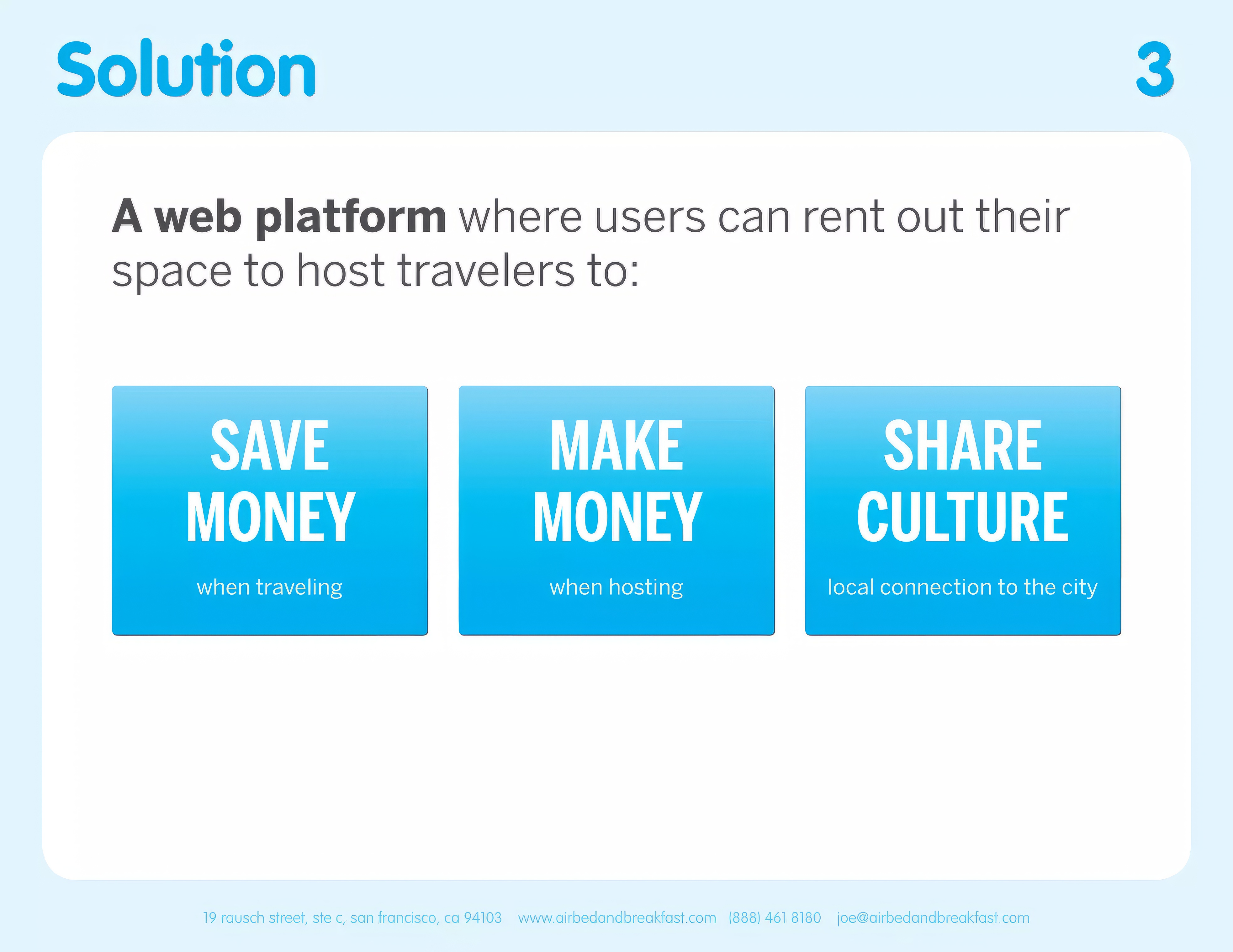 Solution

3

A web platform where users can rent out their space to host travelers to:

SAVE MONEY

when traveling

MAKE MONEY

when hosting

SHARE CULTURE

local connection to the city

19 rausch street, ste c, san francisco, ca 94103 www.airbedandbreakfast.com (888) 461 8180 joe@airbedandbreakfast.com